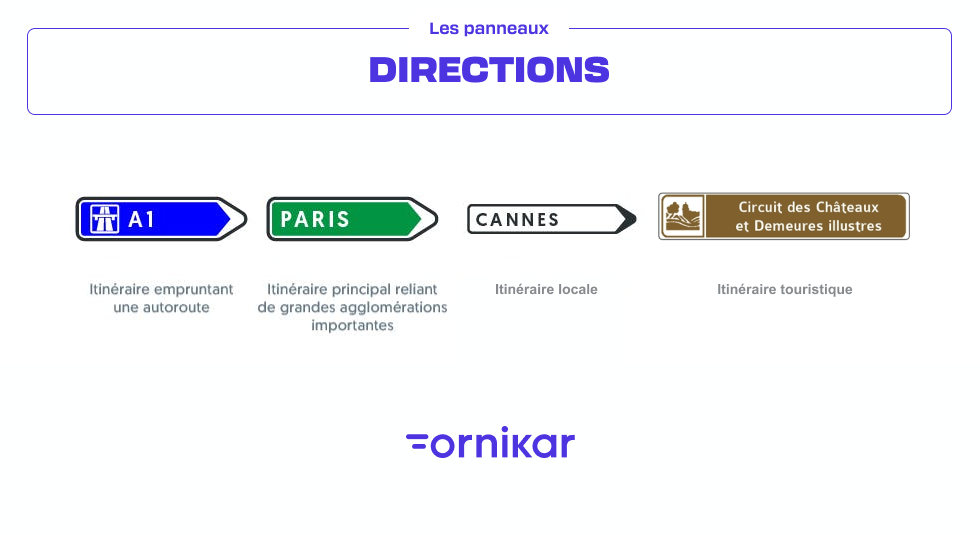 Les panneaux

DIRECTIONS

A1

Itinéraire empruntant une autoroute

PARIS

Itinéraire principal reliant de grandes agglomérations importantes

CANNES

Itinéraire locale

Circuit des Châteaux et Demeures illustres

Itinéraire touristique

ornikar